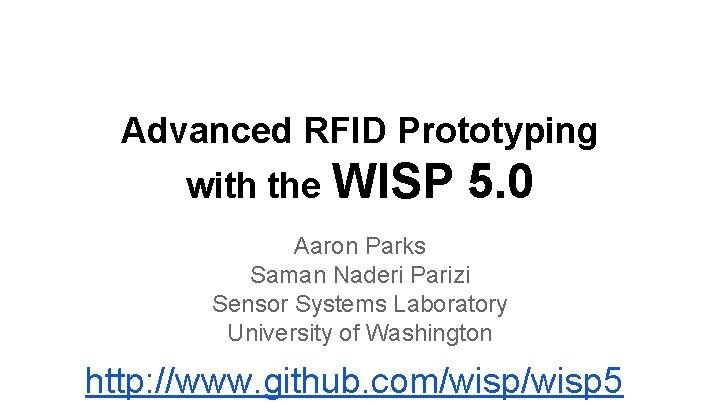 Advanced RFID Prototyping with the WISP 5.0

Aaron Parks
Saman Naderi Parizi
Sensor Systems Laboratory
University of Washington

http://www.github.com/wisp/wisp5